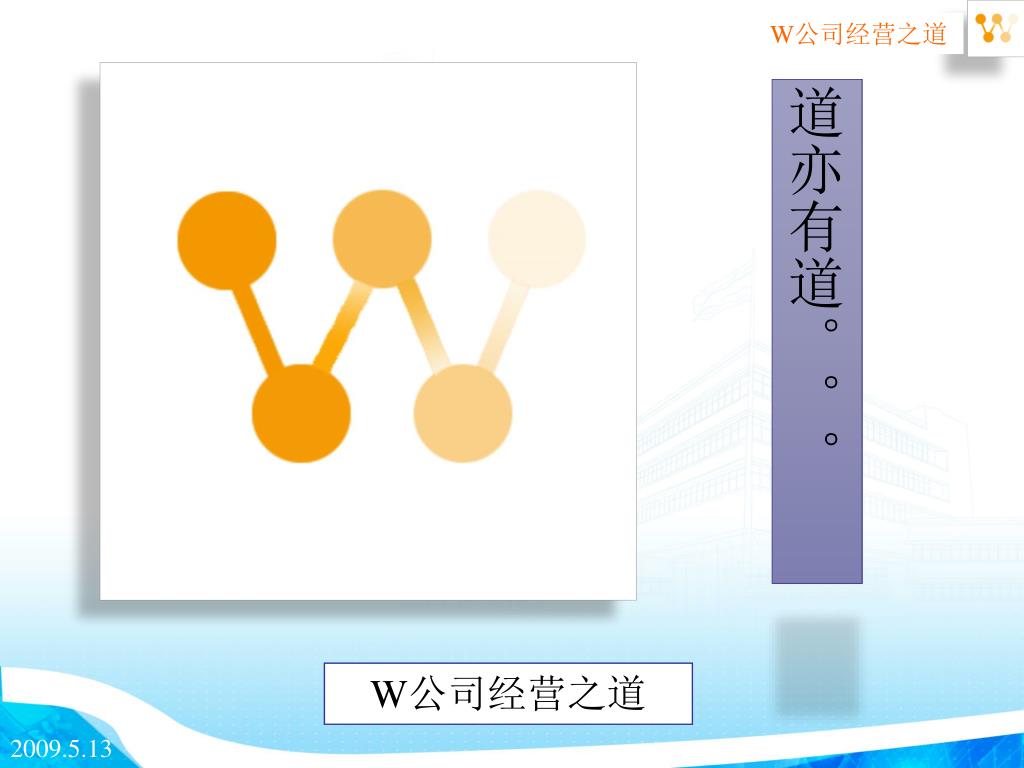 W公司经营之道

道亦有道。。。

W公司经营之道

2009.5.13